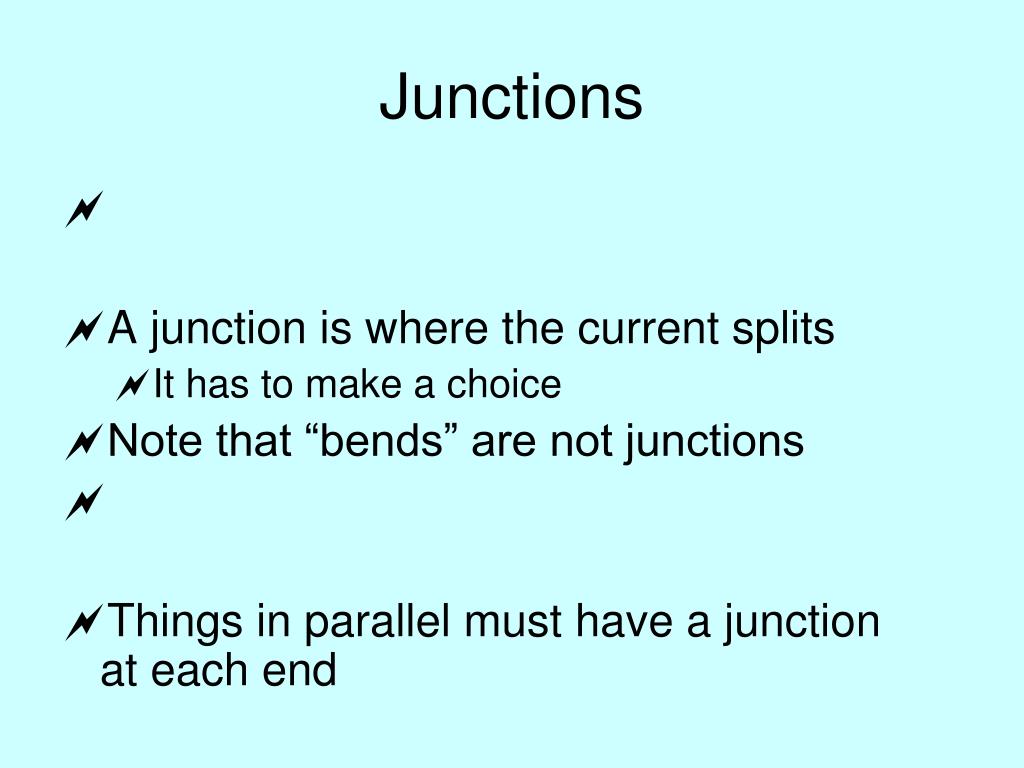 Junctions

A junction is where the current splits

It has to make a choice

Note that “bends” are not junctions

Things in parallel must have a junction at each end